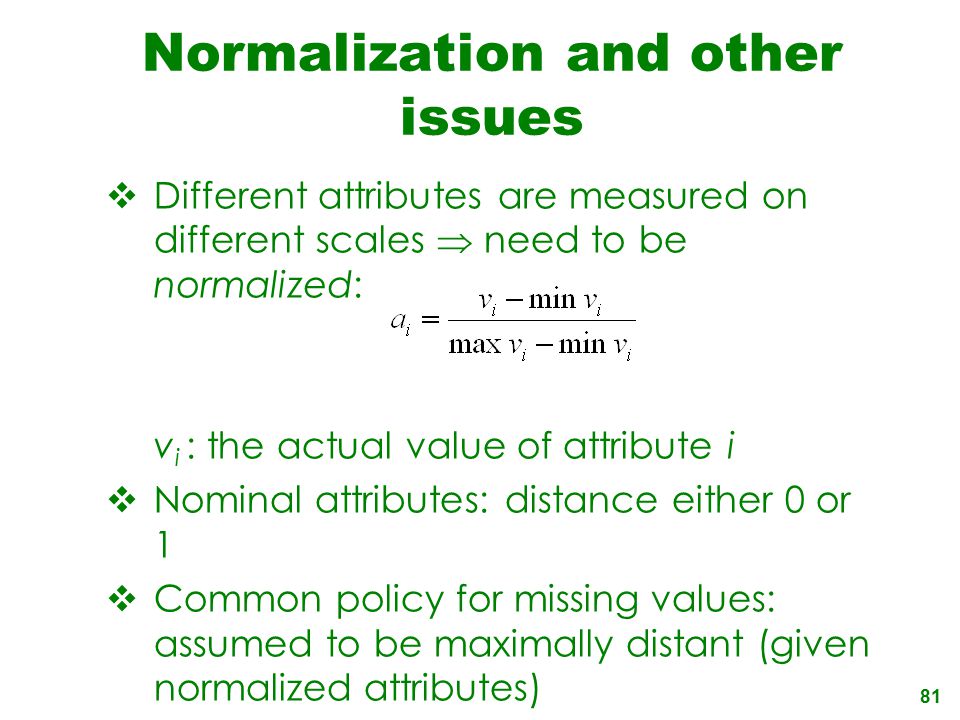 Normalization and other issues

❖ Different attributes are measured on different scales $\Rightarrow$ need to be normalized:

$a_i = \frac{v_i - \min v_i}{\max v_i - \min v_i}$

$v_i$ : the actual value of attribute $i$

❖ Nominal attributes: distance either 0 or 1

❖ Common policy for missing values: assumed to be maximally distant (given normalized attributes)

81